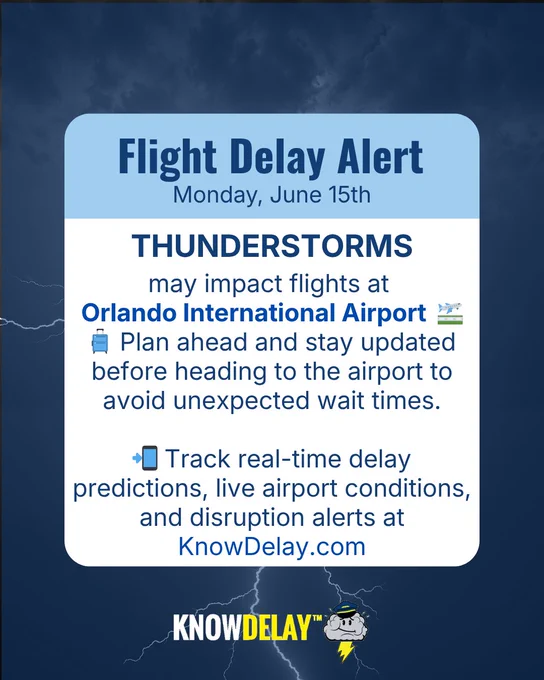 Flight Delay Alert
Monday, June 15th

THUNDERSTORMS
may impact flights at
Orlando International Airport 🛬
🧳 Plan ahead and stay updated before heading to the airport to avoid unexpected wait times.

📲 Track real-time delay predictions, live airport conditions, and disruption alerts at
KnowDelay.com

KNOWDELAY™